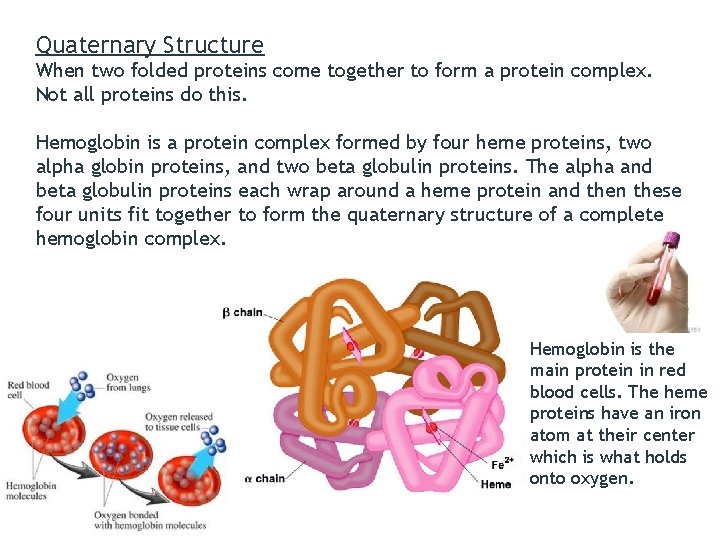 Quaternary Structure
When two folded proteins come together to form a protein complex. Not all proteins do this.

Hemoglobin is a protein complex formed by four heme proteins, two alpha globin proteins, and two beta globulin proteins. The alpha and beta globulin proteins each wrap around a heme protein and then these four units fit together to form the quaternary structure of a complete hemoglobin complex.

Red blood cell

Oxygen from lungs

Oxygen released to tissue cells

Hemoglobin molecules

Oxygen bonded with hemoglobin molecules

β chain

α chain

$Fe^{2+}$

Heme

Hemoglobin is the main protein in red blood cells. The heme proteins have an iron atom at their center which is what holds onto oxygen.